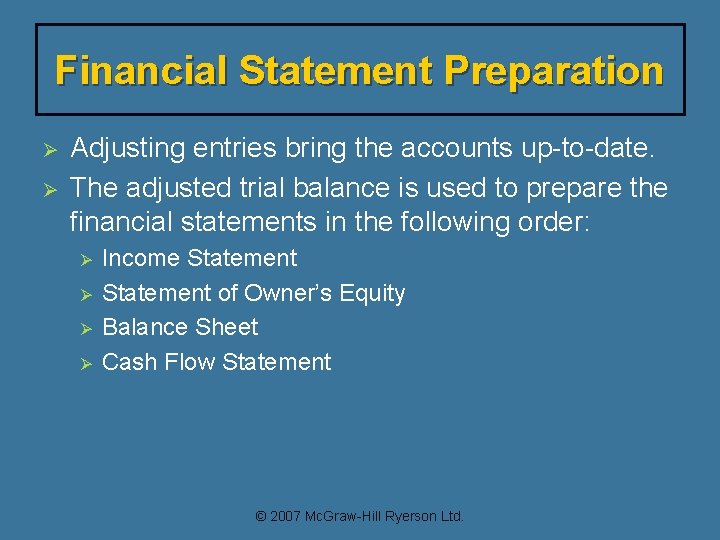 Financial Statement Preparation

➢ Adjusting entries bring the accounts up-to-date.

➢ The adjusted trial balance is used to prepare the financial statements in the following order:

➢ Income Statement

➢ Statement of Owner's Equity

➢ Balance Sheet

➢ Cash Flow Statement

© 2007 McGraw-Hill Ryerson Ltd.